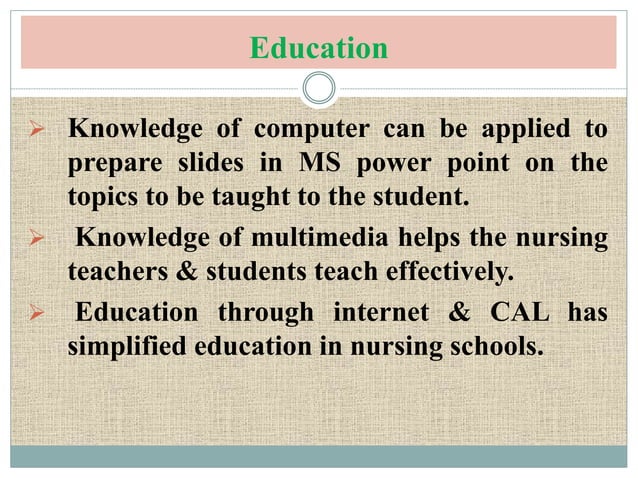 Education

➢ Knowledge of computer can be applied to prepare slides in MS power point on the topics to be taught to the student.

➢ Knowledge of multimedia helps the nursing teachers & students teach effectively.

➢ Education through internet & CAL has simplified education in nursing schools.